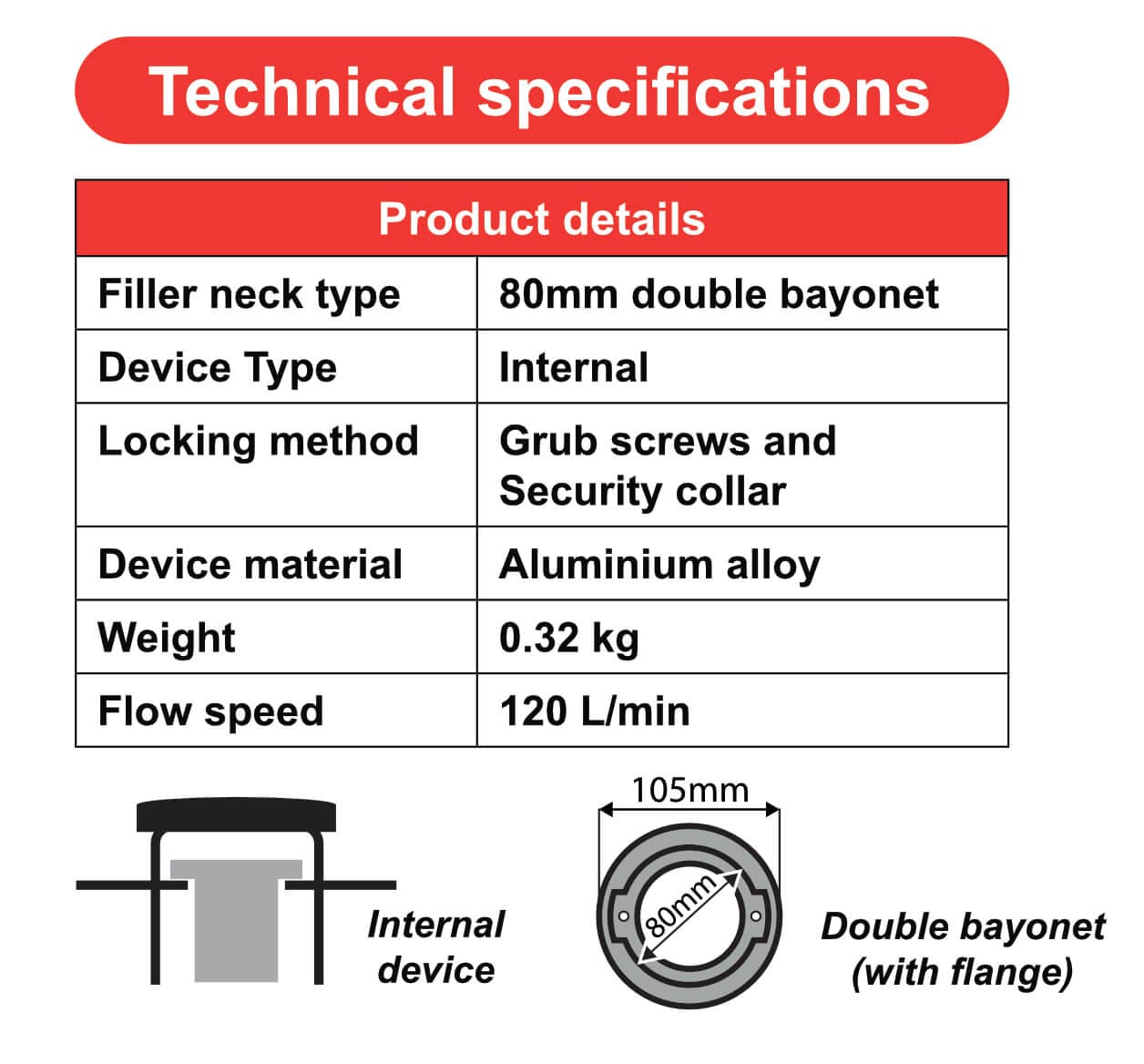 Technical specifications

| Product details | |
|---|---|
| Filler neck type | 80mm double bayonet |
| Device Type | Internal |
| Locking method | Grub screws and Security collar |
| Device material | Aluminium alloy |
| Weight | 0.32 kg |
| Flow speed | 120 L/min |

Internal device

105mm

80mm

Double bayonet (with flange)